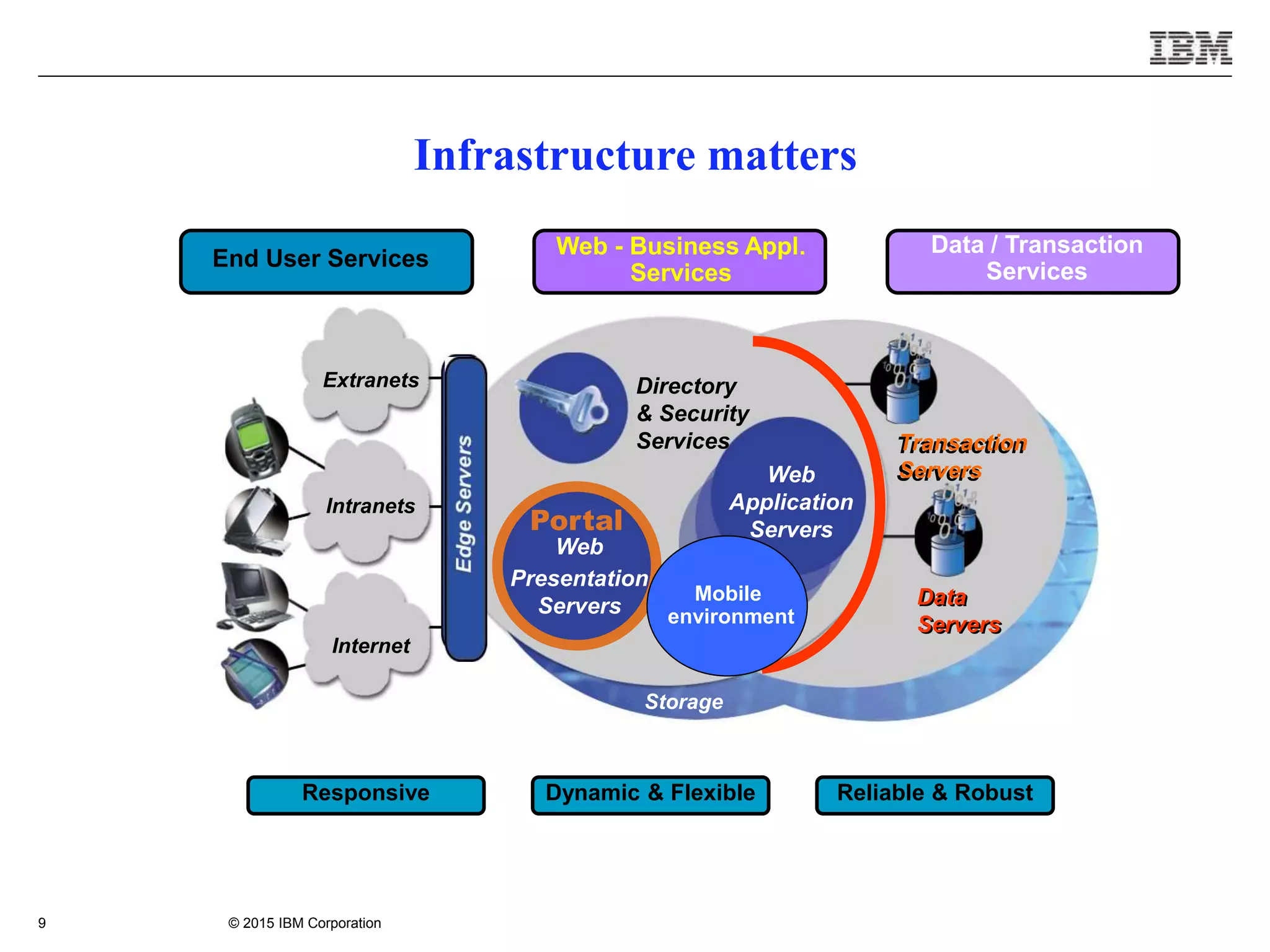 IBM

Infrastructure matters

End User Services

Web - Business Appl. Services

Data / Transaction Services

Extranets

Intranets

Internet

Edge Servers

Directory & Security Services

Web Application Servers

Portal Web Presentation Servers

Mobile environment

Transaction Servers

Data Servers

Storage

Responsive

Dynamic & Flexible

Reliable & Robust

9

© 2015 IBM Corporation